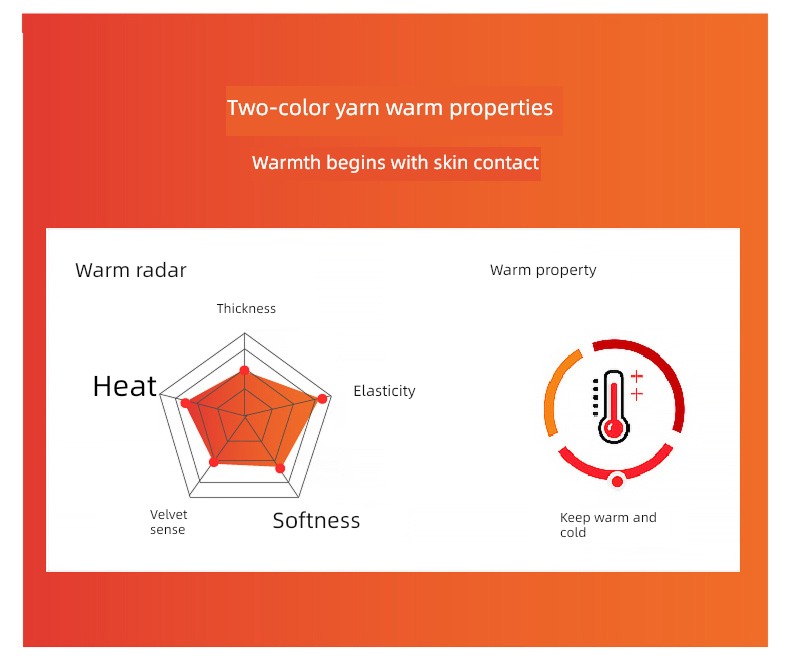 Two-color yarn warm properties

Warmth begins with skin contact

Warm radar

Thickness

Heat

Elasticity

Velvet sense

Softness

Warm property

Keep warm and cold